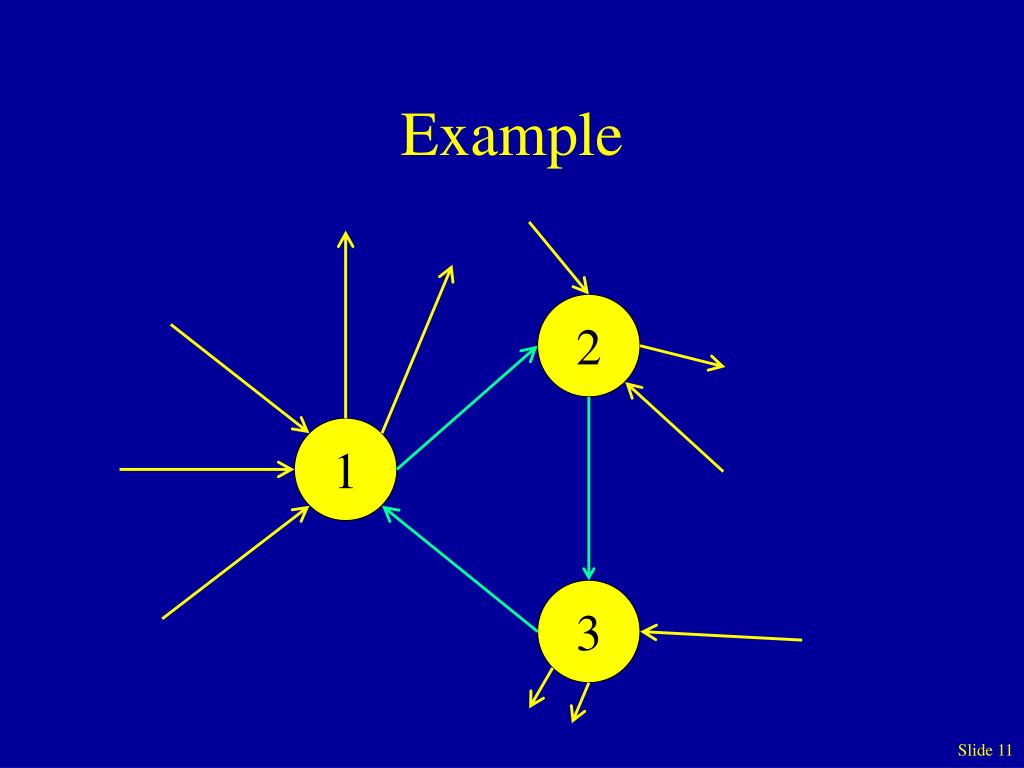 Example

2

1

3

Slide 11